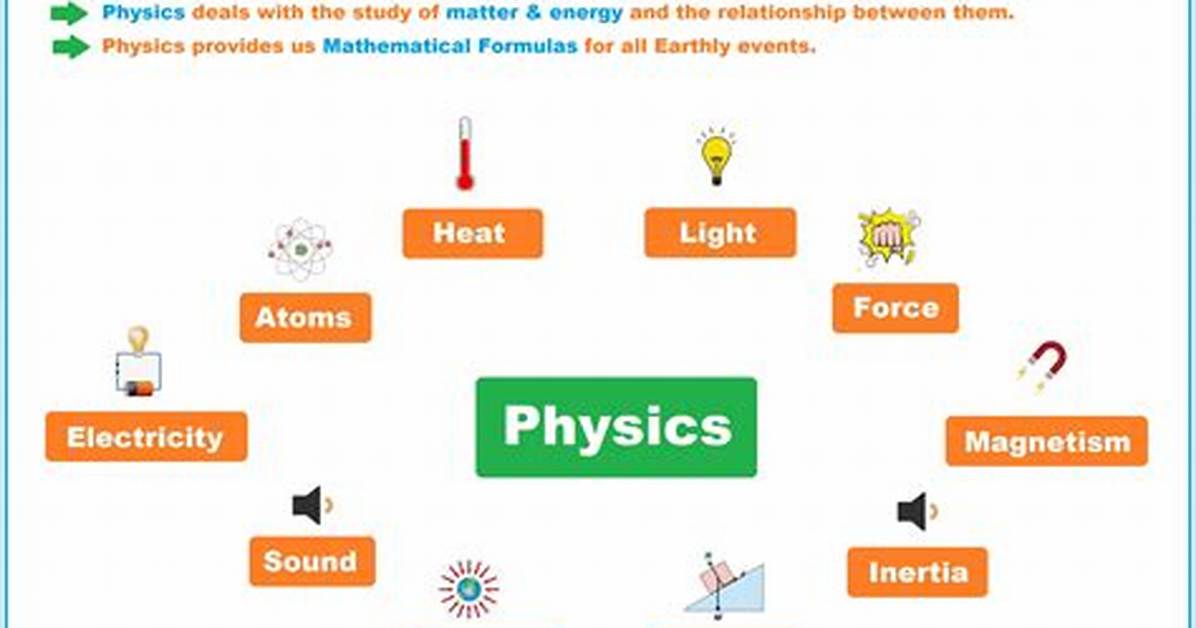 Physics deals with the study of matter & energy and the relationship between them.

Physics provides us Mathematical Formulas for all Earthly events.

Heat

Light

Atoms

Force

Electricity

Physics

Magnetism

Sound

Inertia